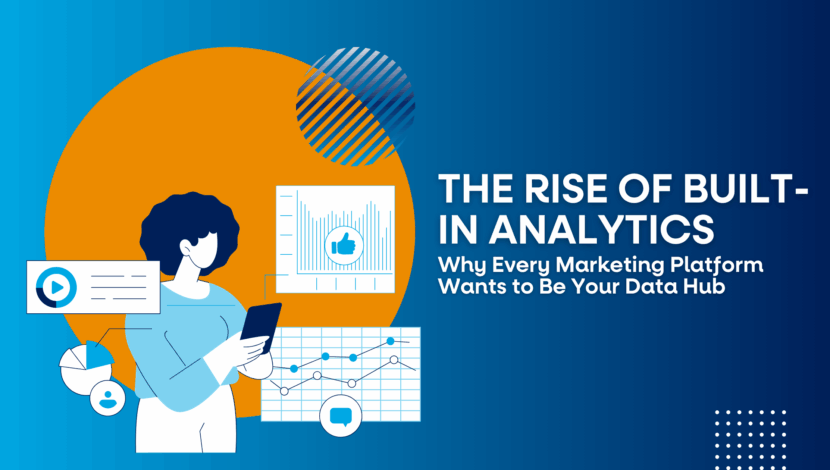 THE RISE OF BUILT-IN ANALYTICS

Why Every Marketing Platform Wants to Be Your Data Hub